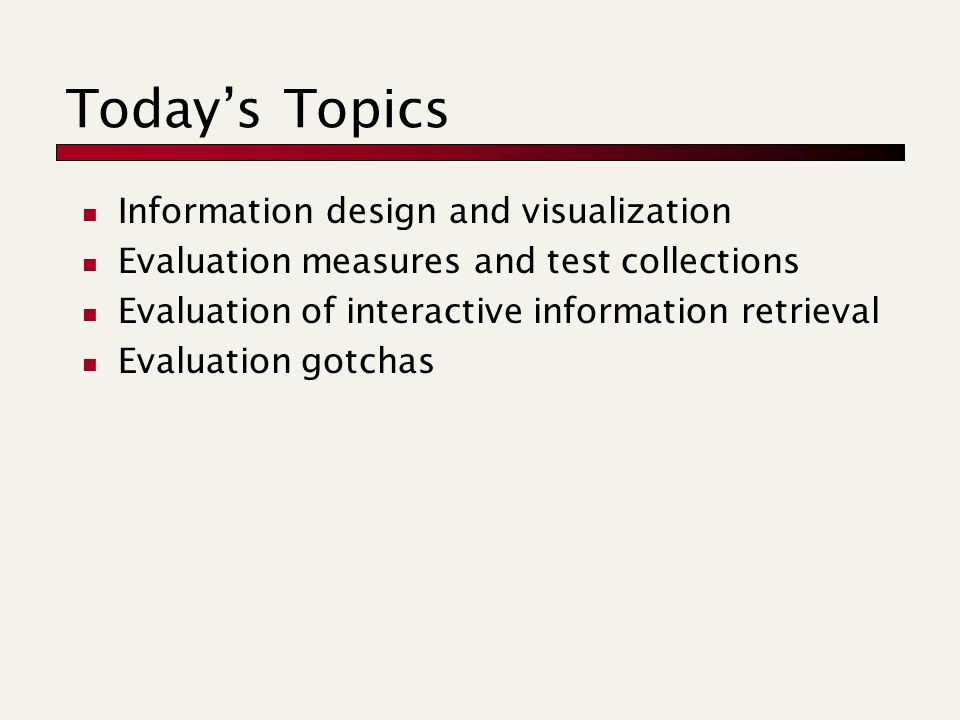 Today’s Topics

- Information design and visualization
- Evaluation measures and test collections
- Evaluation of interactive information retrieval
- Evaluation gotchas